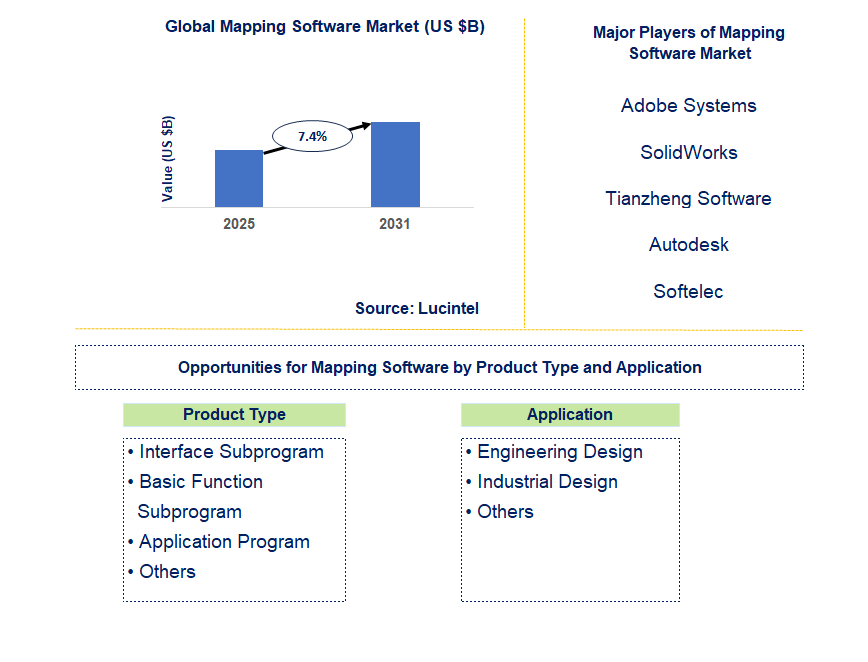 Global Mapping Software Market (US $B)

Value (US $B)

7.4%

2025

2031

Source: Lucintel

Major Players of Mapping Software Market

Adobe Systems

SolidWorks

Tianzheng Software

Autodesk

Softelec

Opportunities for Mapping Software by Product Type and Application

Product Type

• Interface Subprogram
• Basic Function Subprogram
• Application Program
• Others

Application

• Engineering Design
• Industrial Design
• Others